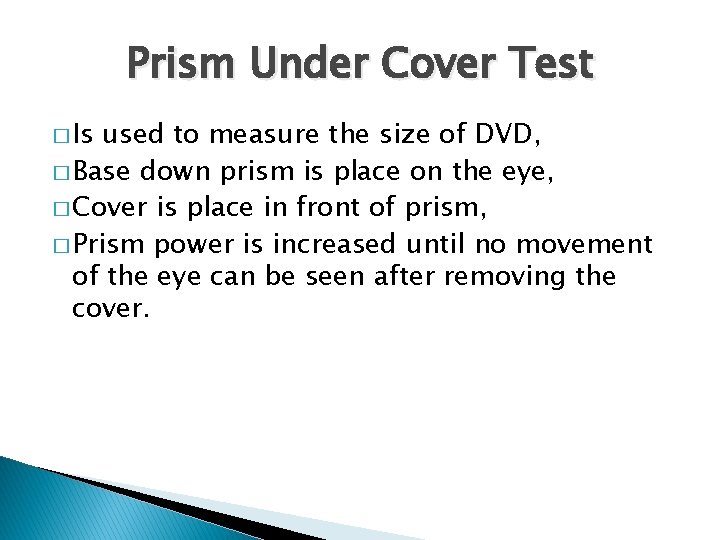 Prism Under Cover Test

□ Is used to measure the size of DVD,
□ Base down prism is place on the eye,
□ Cover is place in front of prism,
□ Prism power is increased until no movement of the eye can be seen after removing the cover.